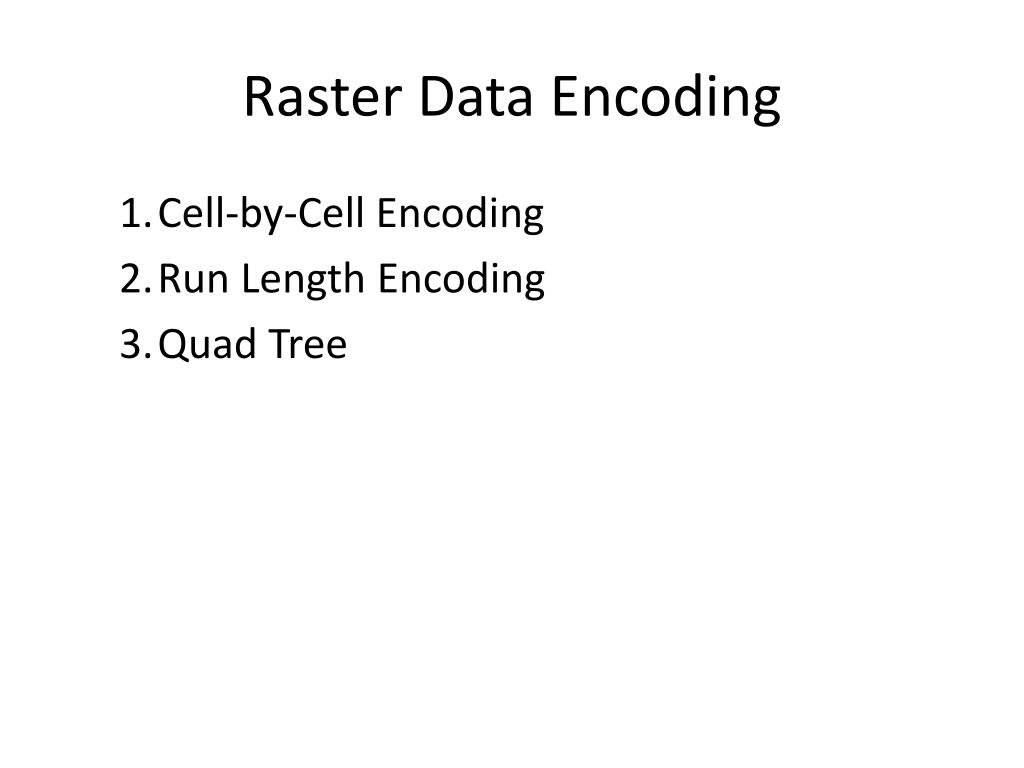 Raster Data Encoding

1. Cell-by-Cell Encoding
2. Run Length Encoding
3. Quad Tree